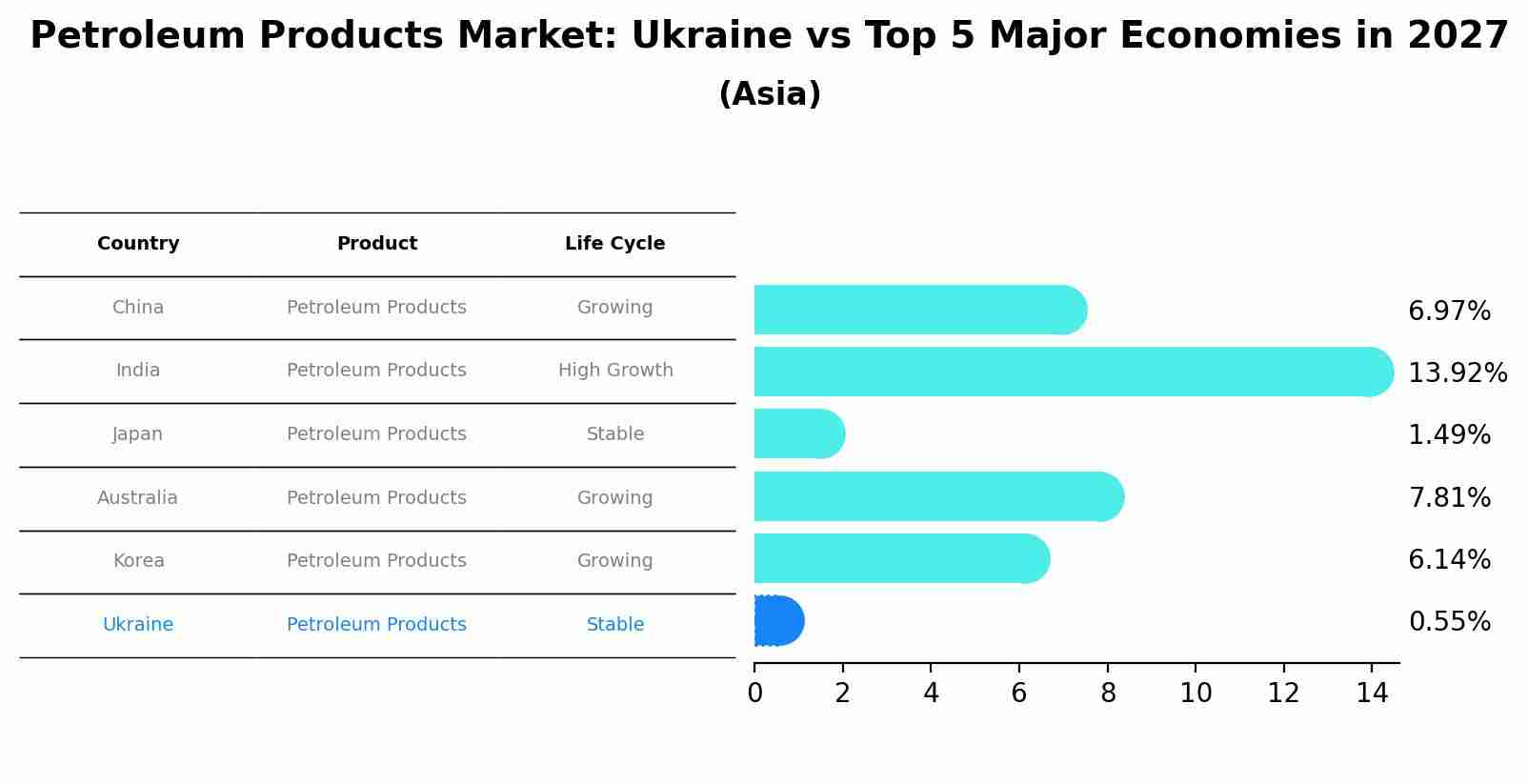 Petroleum Products Market: Ukraine vs Top 5 Major Economies in 2027
(Asia)

| Country | Product | Life Cycle |
|---|---|---|
| China | Petroleum Products | Growing |
| India | Petroleum Products | High Growth |
| Japan | Petroleum Products | Stable |
| Australia | Petroleum Products | Growing |
| Korea | Petroleum Products | Growing |
| Ukraine | Petroleum Products | Stable |

6.97%
13.92%
1.49%
7.81%
6.14%
0.55%

0 2 4 6 8 10 12 14